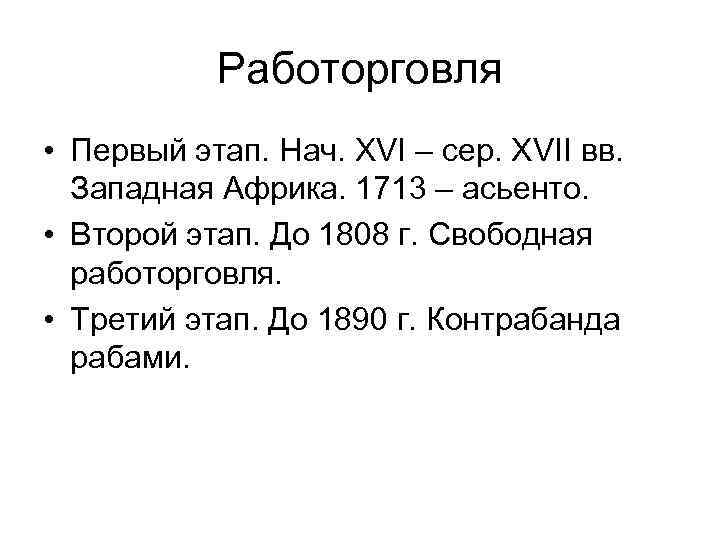 Работорговля

• Первый этап. Нач. XVI – сер. XVII вв. Западная Африка. 1713 – асьенто.
• Второй этап. До 1808 г. Свободная работорговля.
• Третий этап. До 1890 г. Контрабанда рабами.